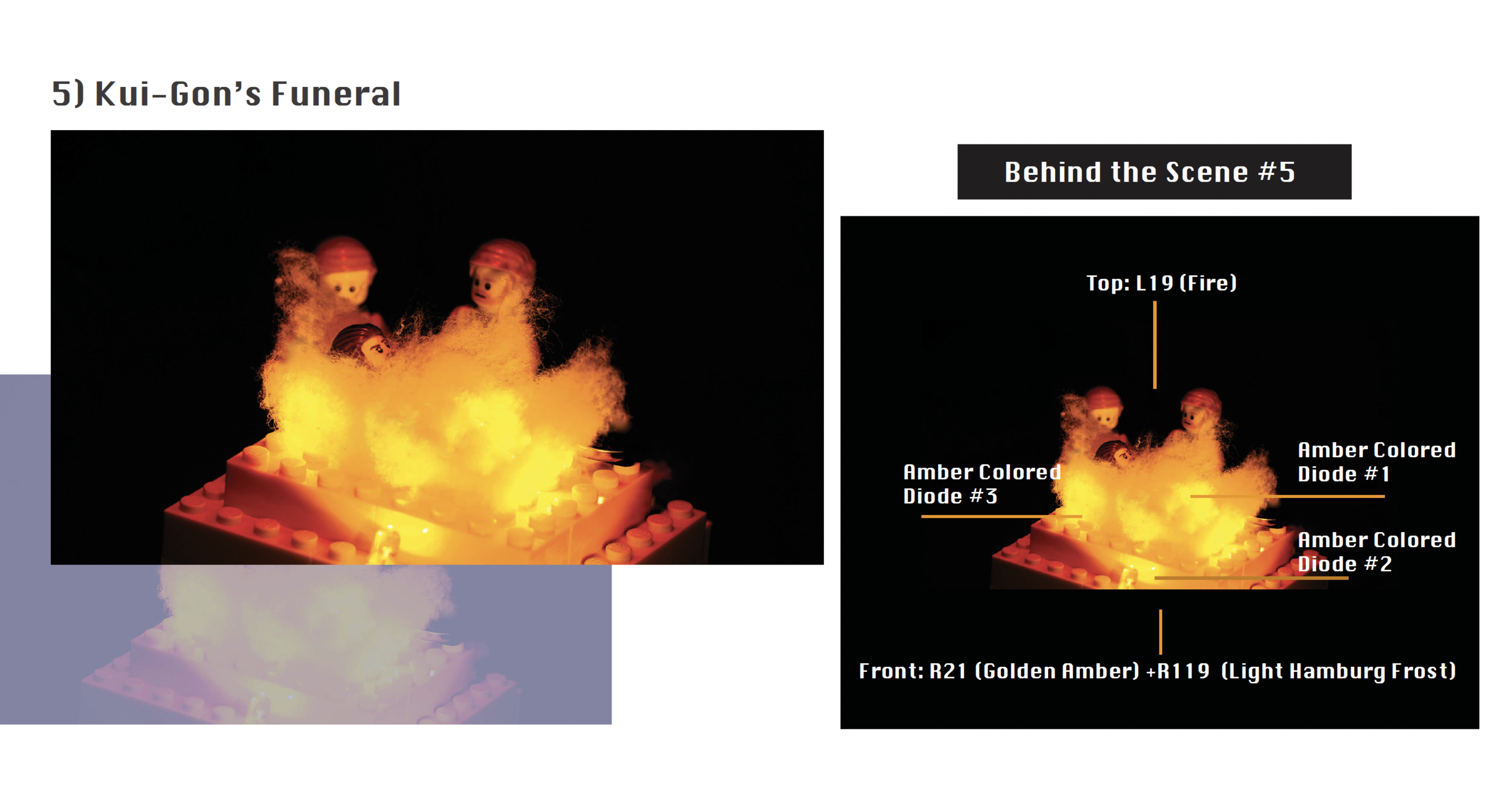 5) Kui-Gon's Funeral

Behind the Scene #5

Top: L19 (Fire)

Amber Colored Diode #3

Amber Colored Diode #1

Amber Colored Diode #2

Front: R21 (Golden Amber) +R119 (Light Hamburg Frost)